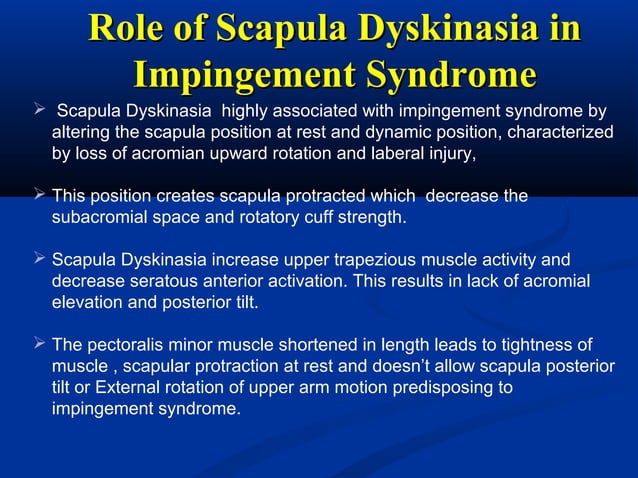 Role of Scapula Dyskinasia in Impingement Syndrome

➢ Scapula Dyskinasia highly associated with impingement syndrome by altering the scapula position at rest and dynamic position, characterized by loss of acromian upward rotation and laberal injury,

➢ This position creates scapula protracted which decrease the subacromial space and rotatory cuff strength.

➢ Scapula Dyskinasia increase upper trapezious muscle activity and decrease seratous anterior activation. This results in lack of acromial elevation and posterior tilt.

➢ The pectoralis minor muscle shortened in length leads to tightness of muscle , scapular protraction at rest and doesn't allow scapula posterior tilt or External rotation of upper arm motion predisposing to impingement syndrome.